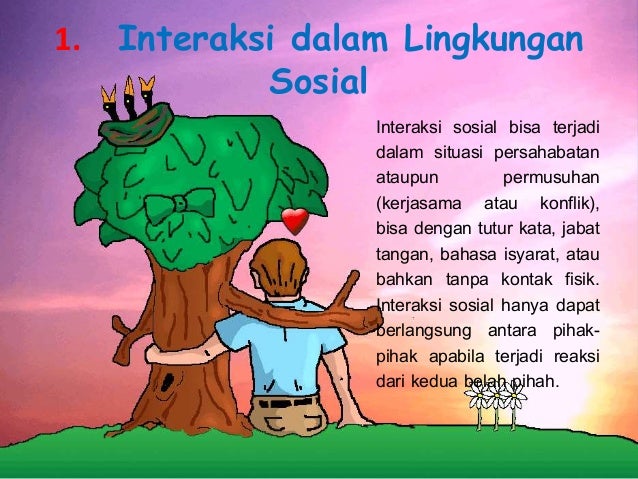 1. Interaksi dalam Lingkungan Sosial

Interaksi sosial bisa terjadi dalam situasi persahabatan ataupun permusuhan (kerjasama atau konflik), bisa dengan tutur kata, jabat tangan, bahasa isyarat, atau bahkan tanpa kontak fisik. Interaksi sosial hanya dapat berlangsung antara pihak-pihak apabila terjadi reaksi dari kedua belah pihah.